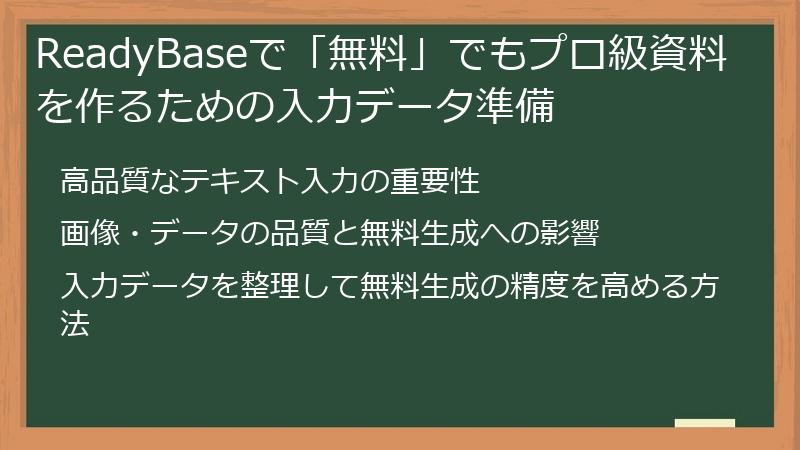 ReadyBaseで「無料」でもプロ級資料を作るための入力データ準備

高品質なテキスト入力の重要性

画像・データの品質と無料生成への影響

入力データを整理して無料生成の精度を高める方法